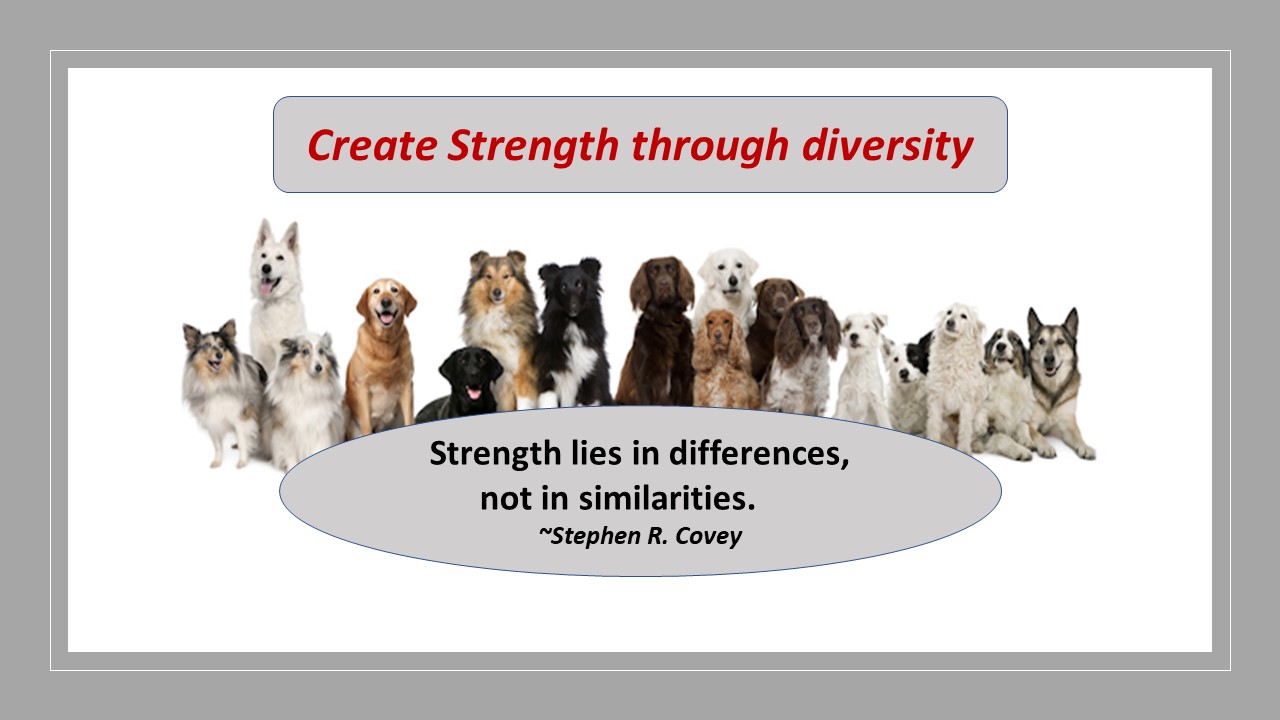 Create Strength through diversity

Strength lies in differences, not in similarities.
~Stephen R. Covey